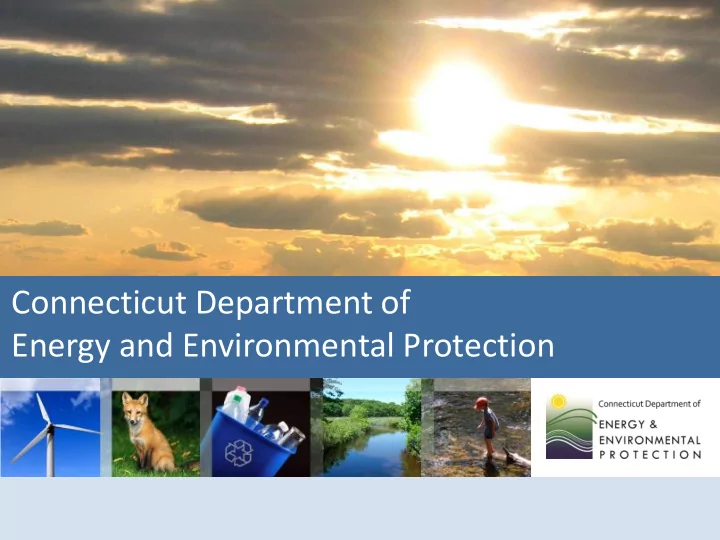 Connecticut Department of
Energy and Environmental Protection

Connecticut Department of
ENERGY &
ENVIRONMENTAL
PROTECTION